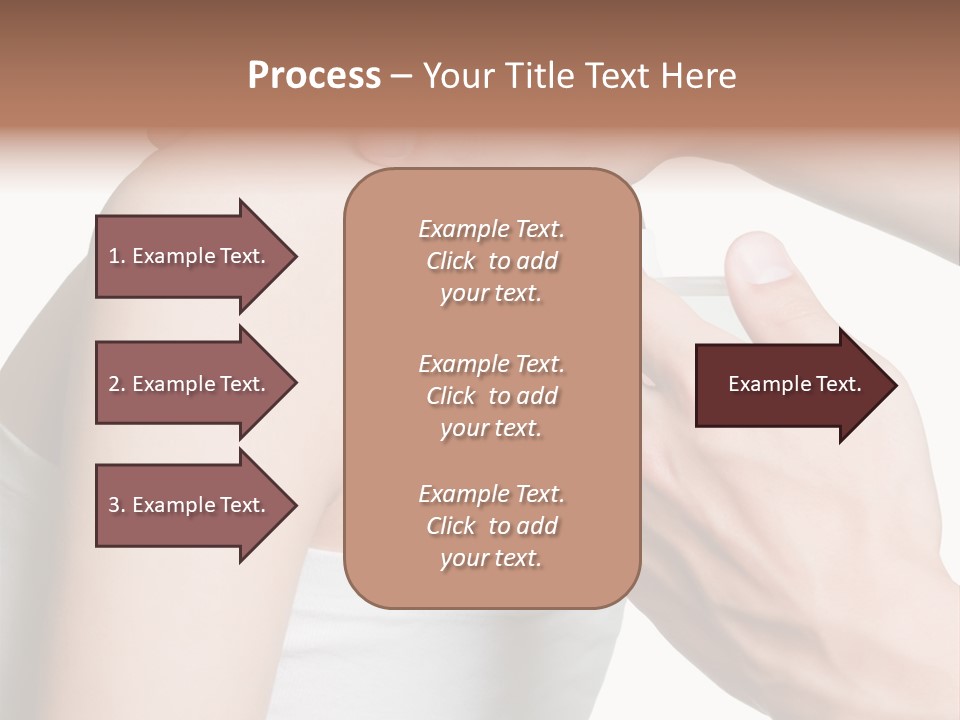 Process – Your Title Text Here

1. Example Text.

2. Example Text.

3. Example Text.

Example Text. Click to add your text.

Example Text. Click to add your text.

Example Text. Click to add your text.

Example Text.